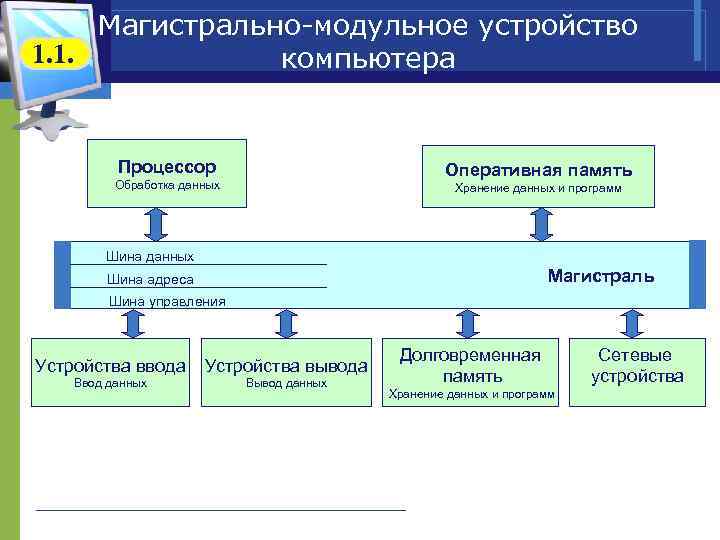 1.1.

Магистрально-модульное устройство компьютера

Процессор
Обработка данных

Оперативная память
Хранение данных и программ

Шина данных
Шина адреса
Шина управления

Магистраль

Устройства ввода
Ввод данных

Устройства вывода
Вывод данных

Долговременная память
Хранение данных и программ

Сетевые устройства